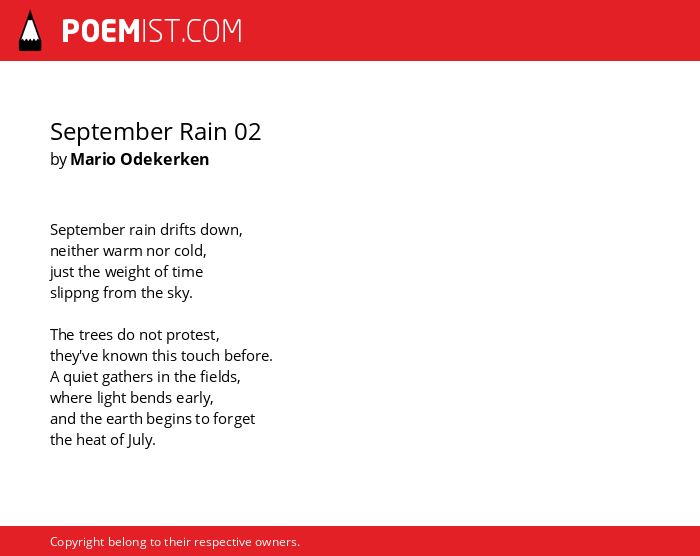 POEMIST.COM

September Rain 02
by Mario Odekerken

September rain drifts down,
neither warm nor cold,
just the weight of time
slippng from the sky.

The trees do not protest,
they've known this touch before.
A quiet gathers in the fields,
where light bends early,
and the earth begins to forget
the heat of July.

Copyright belong to their respective owners.